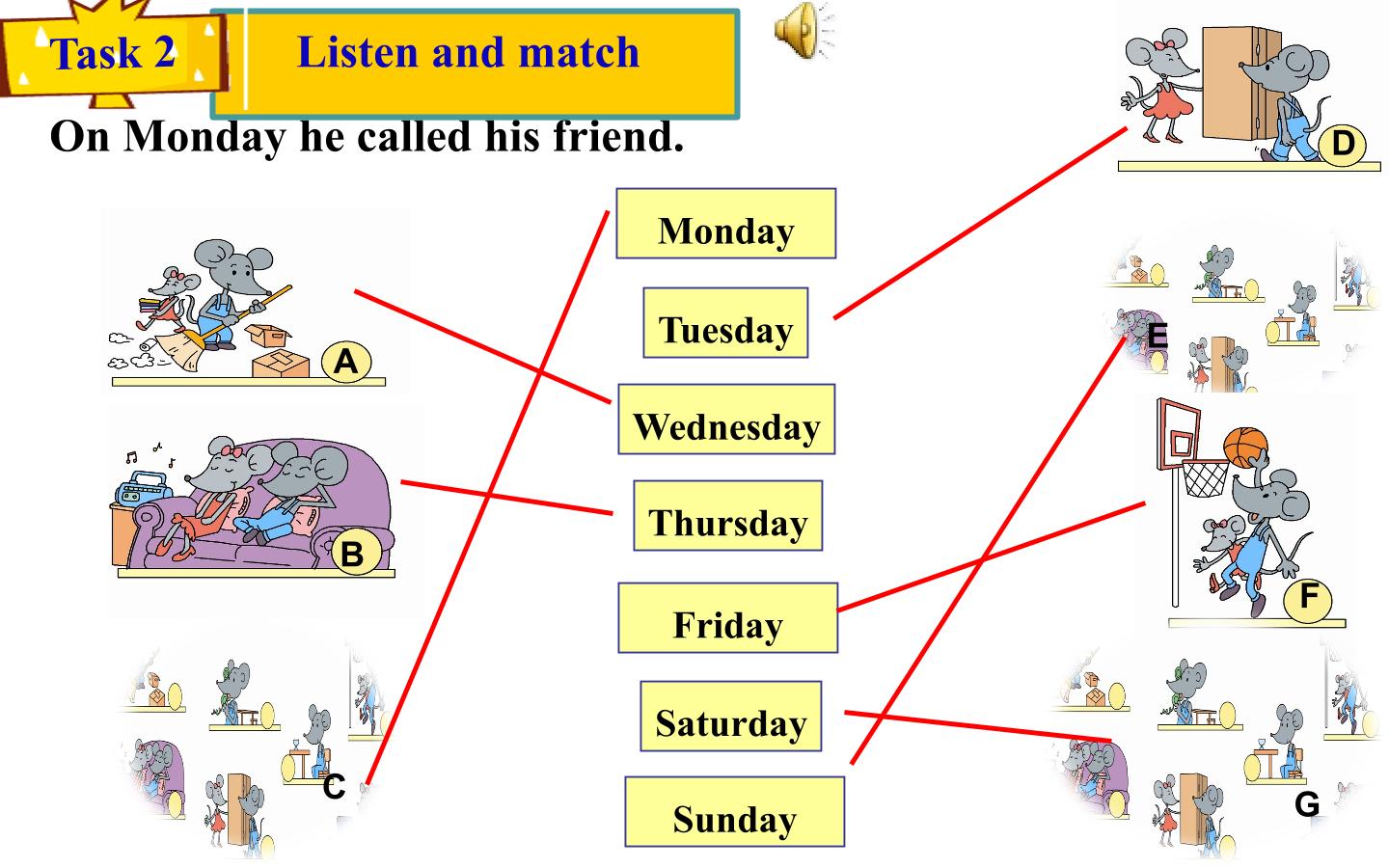 Task 2

Listen and match

On Monday he called his friend.

A

B

C

Monday

Tuesday

Wednesday

Thursday

Friday

Saturday

Sunday

D

E

F

G